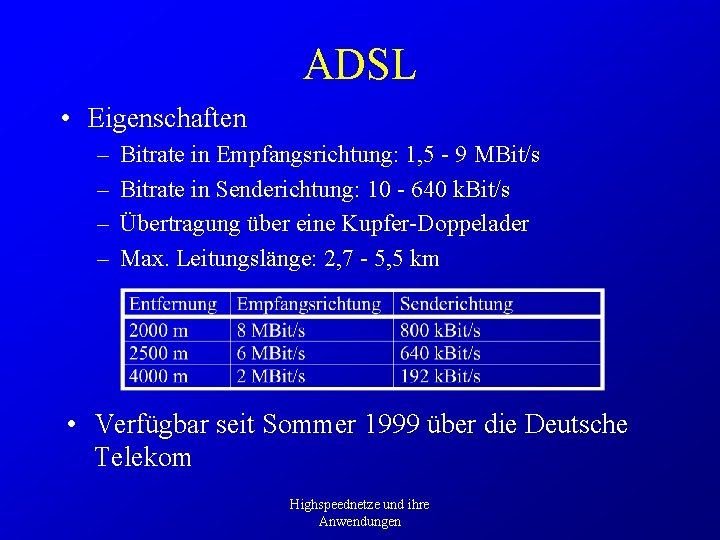 ADSL

• Eigenschaften
– Bitrate in Empfangsrichtung: 1,5 - 9 MBit/s
– Bitrate in Senderichtung: 10 - 640 kBit/s
– Übertragung über eine Kupfer-Doppelader
– Max. Leitungslänge: 2,7 - 5,5 km

| Entfernung | Empfangsrichtung | Senderichtung |
|---|---|---|
| 2000 m | 8 MBit/s | 800 kBit/s |
| 2500 m | 6 MBit/s | 640 kBit/s |
| 4000 m | 2 MBit/s | 192 kBit/s |

• Verfügbar seit Sommer 1999 über die Deutsche Telekom

Highspeednetze und ihre Anwendungen